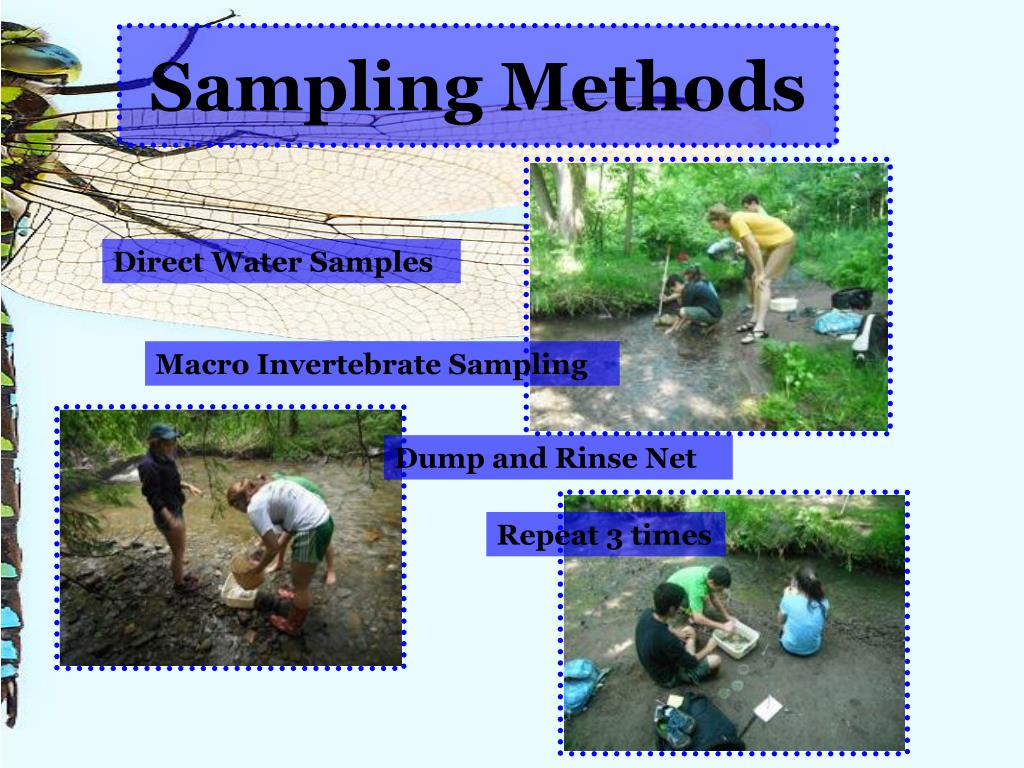 Sampling Methods

Direct Water Samples

Macro Invertebrate Sampling

Dump and Rinse Net

Repeat 3 times